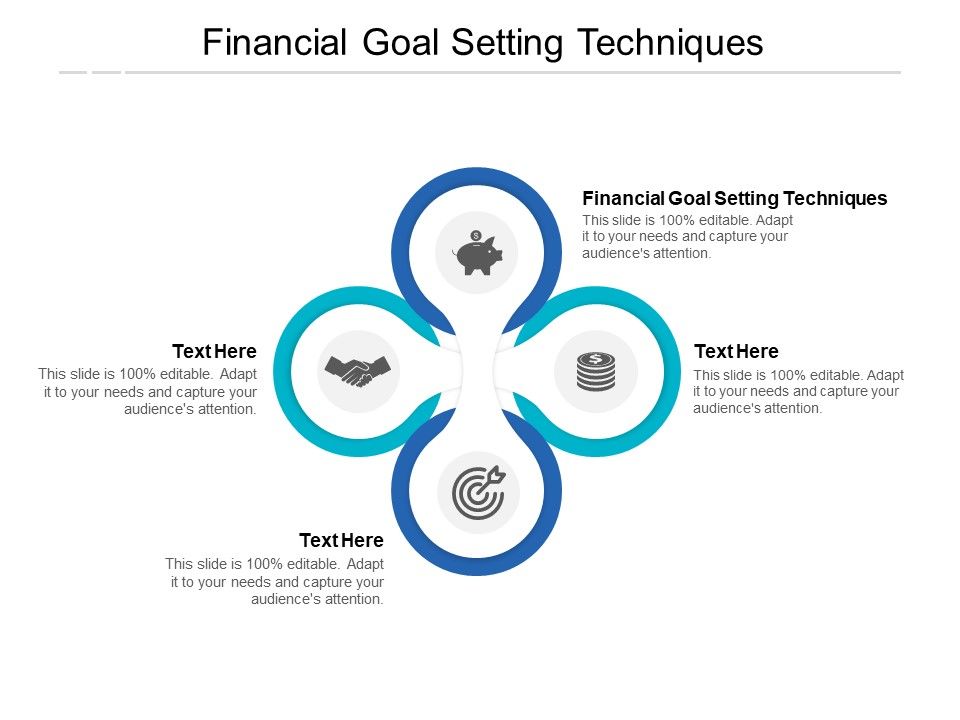 Financial Goal Setting Techniques

Financial Goal Setting Techniques
This slide is 100% editable. Adapt it to your needs and capture your audience's attention.

Text Here
This slide is 100% editable. Adapt it to your needs and capture your audience's attention.

Text Here
This slide is 100% editable. Adapt it to your needs and capture your audience's attention.

Text Here
This slide is 100% editable. Adapt it to your needs and capture your audience's attention.